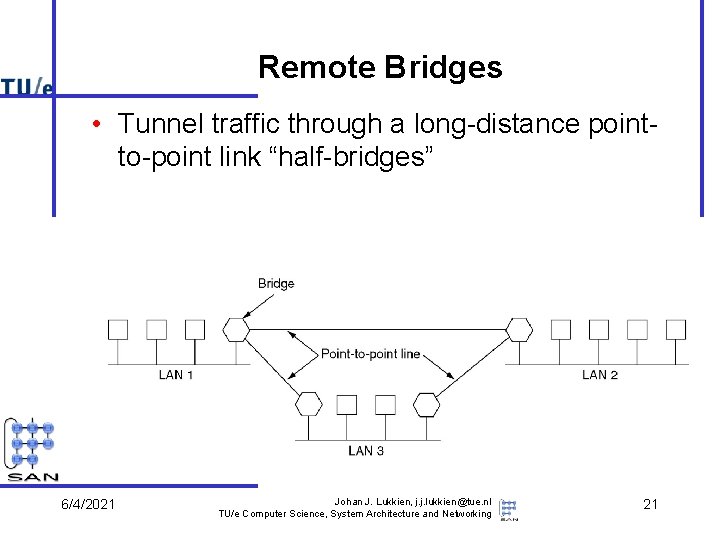 TU/e

Remote Bridges

• Tunnel traffic through a long-distance point-to-point link “half-bridges”

Bridge

Point-to-point line

LAN 1

LAN 2

LAN 3

SAN

6/4/2021

Johan J. Lukkien, j.j.lukkien@tue.nl
TU/e Computer Science, System Architecture and Networking

SAN

21